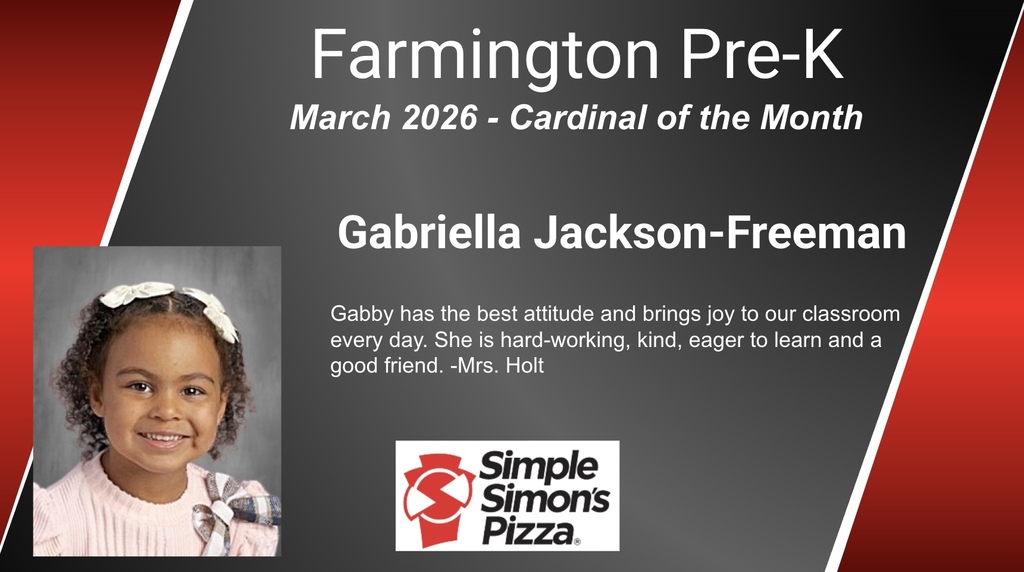 Farmington Pre-K

March 2026 - Cardinal of the Month

Gabriella Jackson-Freeman

Gabby has the best attitude and brings joy to our classroom every day. She is hard-working, kind, eager to learn and a good friend. -Mrs. Holt

Simple Simon's Pizza